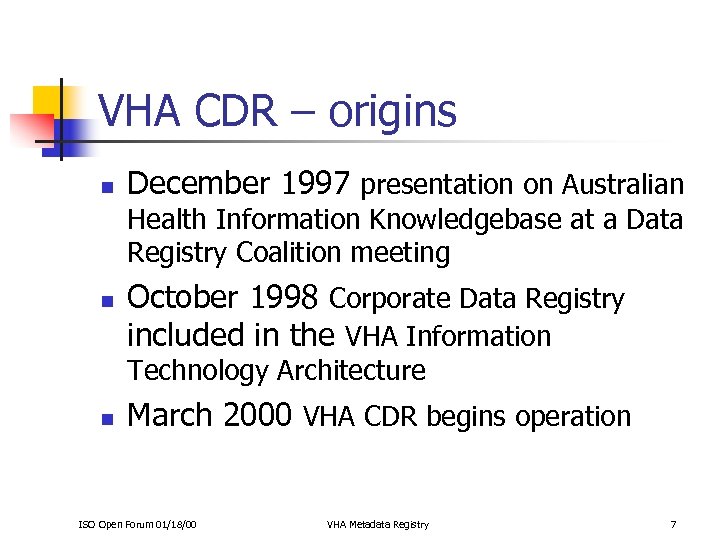 VHA CDR – origins

- December 1997 presentation on Australian Health Information Knowledgebase at a Data Registry Coalition meeting
- October 1998 Corporate Data Registry included in the VHA Information Technology Architecture
- March 2000 VHA CDR begins operation

ISO Open Forum 01/18/00

VHA Metadata Registry

7